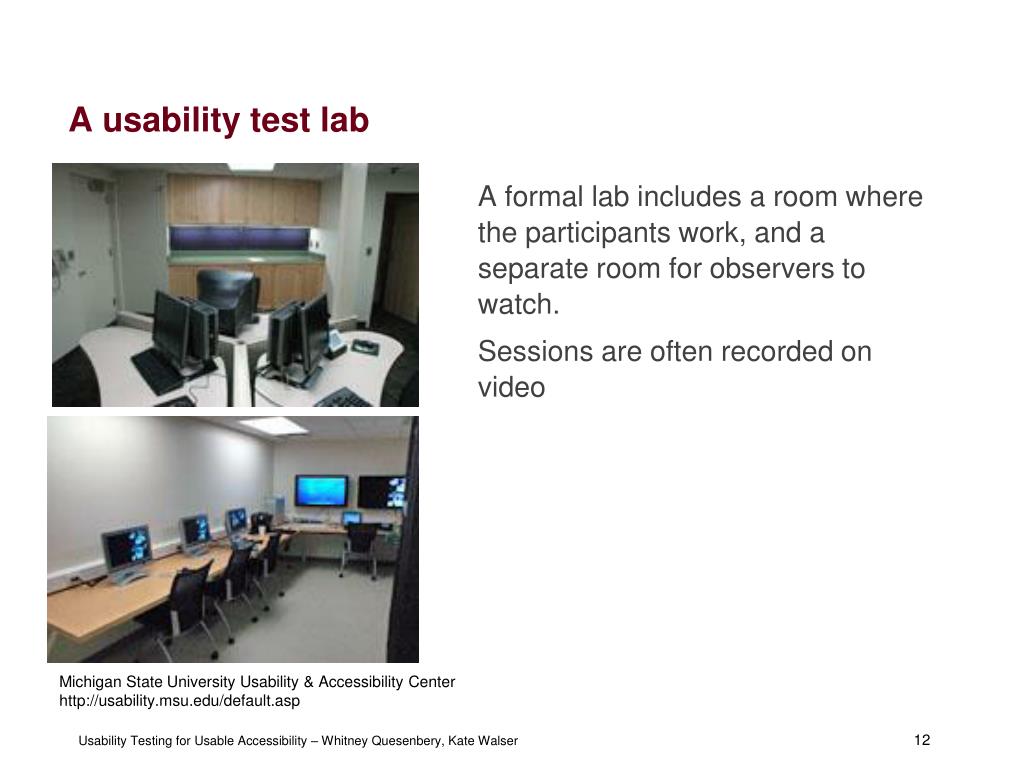 A usability test lab

A formal lab includes a room where the participants work, and a separate room for observers to watch.

Sessions are often recorded on video

Michigan State University Usability & Accessibility Center
http://usability.msu.edu/default.asp

Usability Testing for Usable Accessibility – Whitney Quesenbery, Kate Walser

12